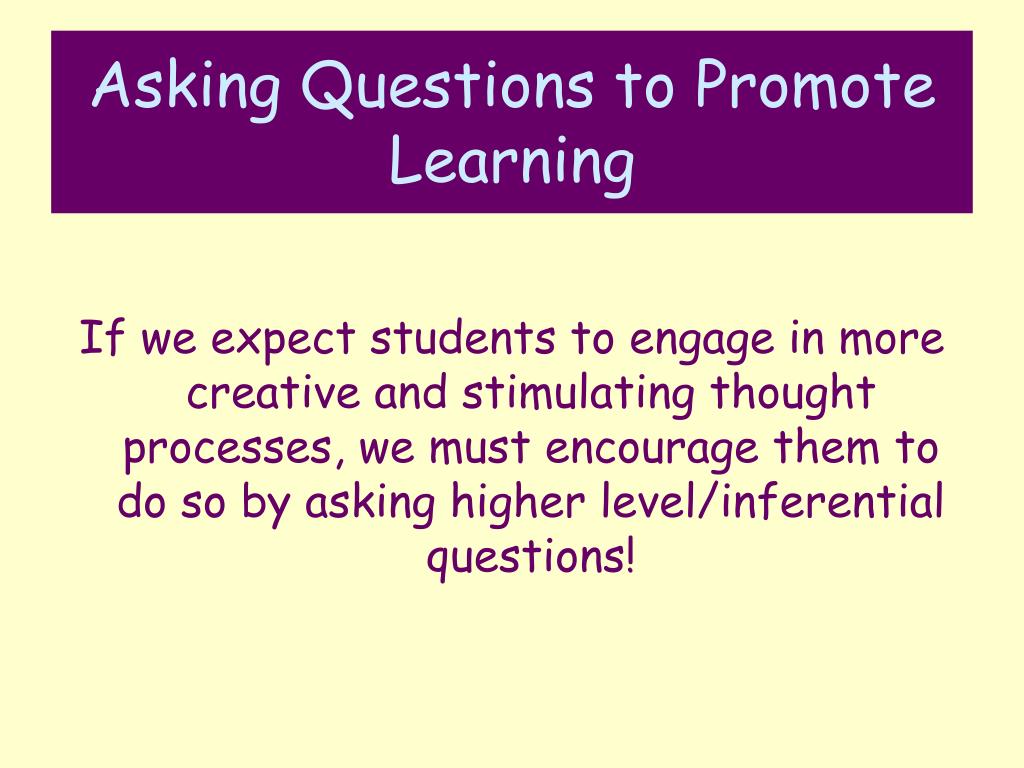 Asking Questions to Promote Learning

If we expect students to engage in more creative and stimulating thought processes, we must encourage them to do so by asking higher level/inferential questions!